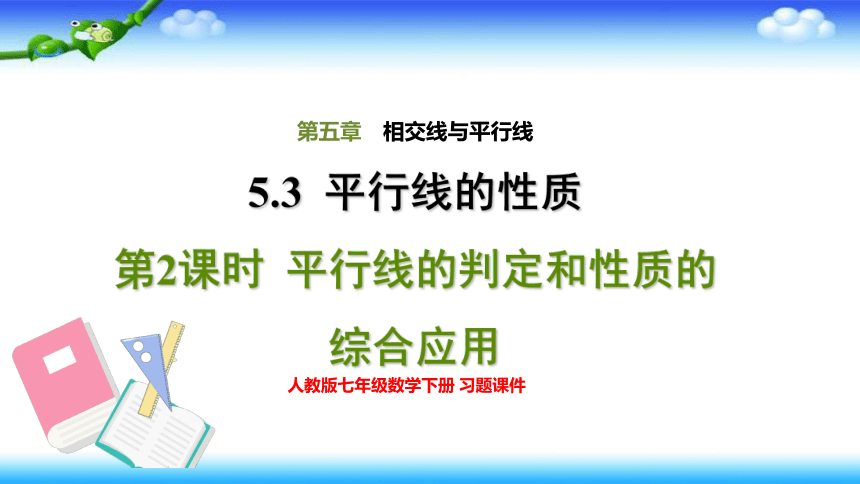 第五章　相交线与平行线

5.3　平行线的性质

第2课时　平行线的判定和性质的综合应用

人教版七年级数学下册 习题课件